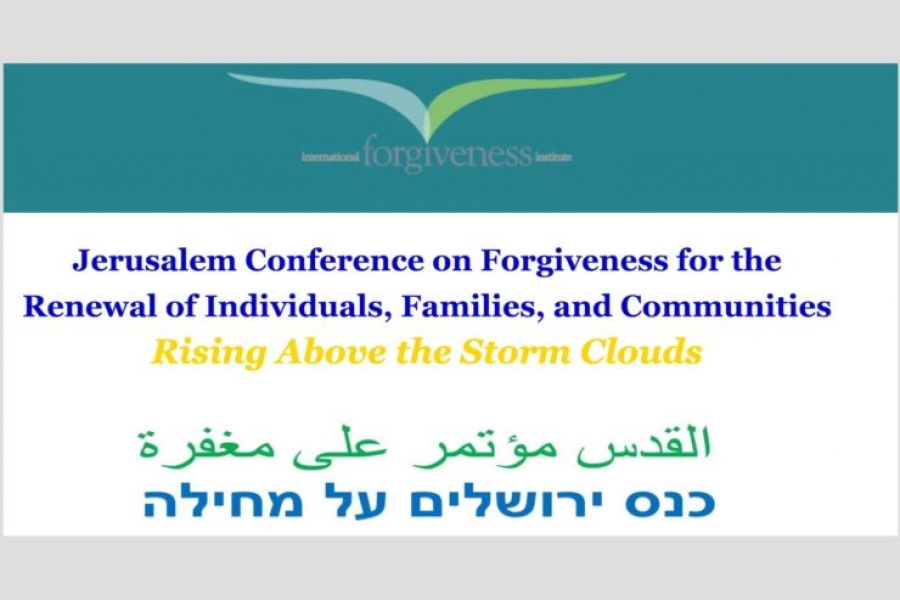 international forgiveness institute

Jerusalem Conference on Forgiveness for the Renewal of Individuals, Families, and Communities
Rising Above the Storm Clouds

القدس مؤتمر على مغفرة
כנס ירושלים על מחילה